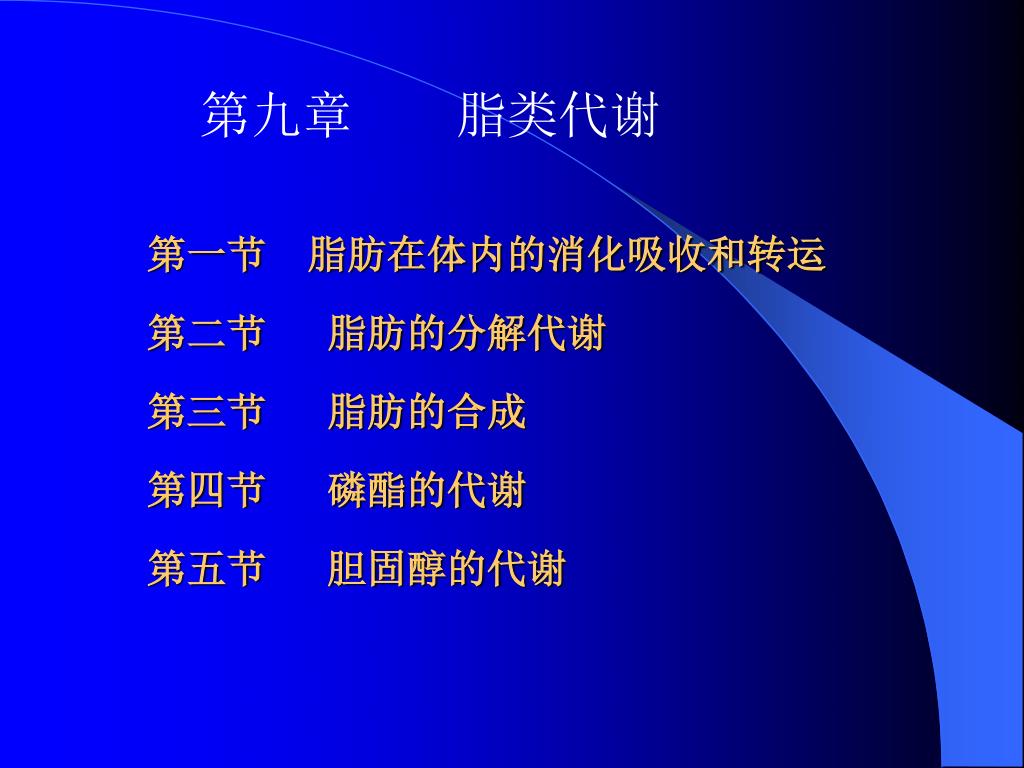 第九章　　脂类代谢

第一节　脂肪在体内的消化吸收和转运

第二节　脂肪的分解代谢

第三节　脂肪的合成

第四节　磷酯的代谢

第五节　胆固醇的代谢